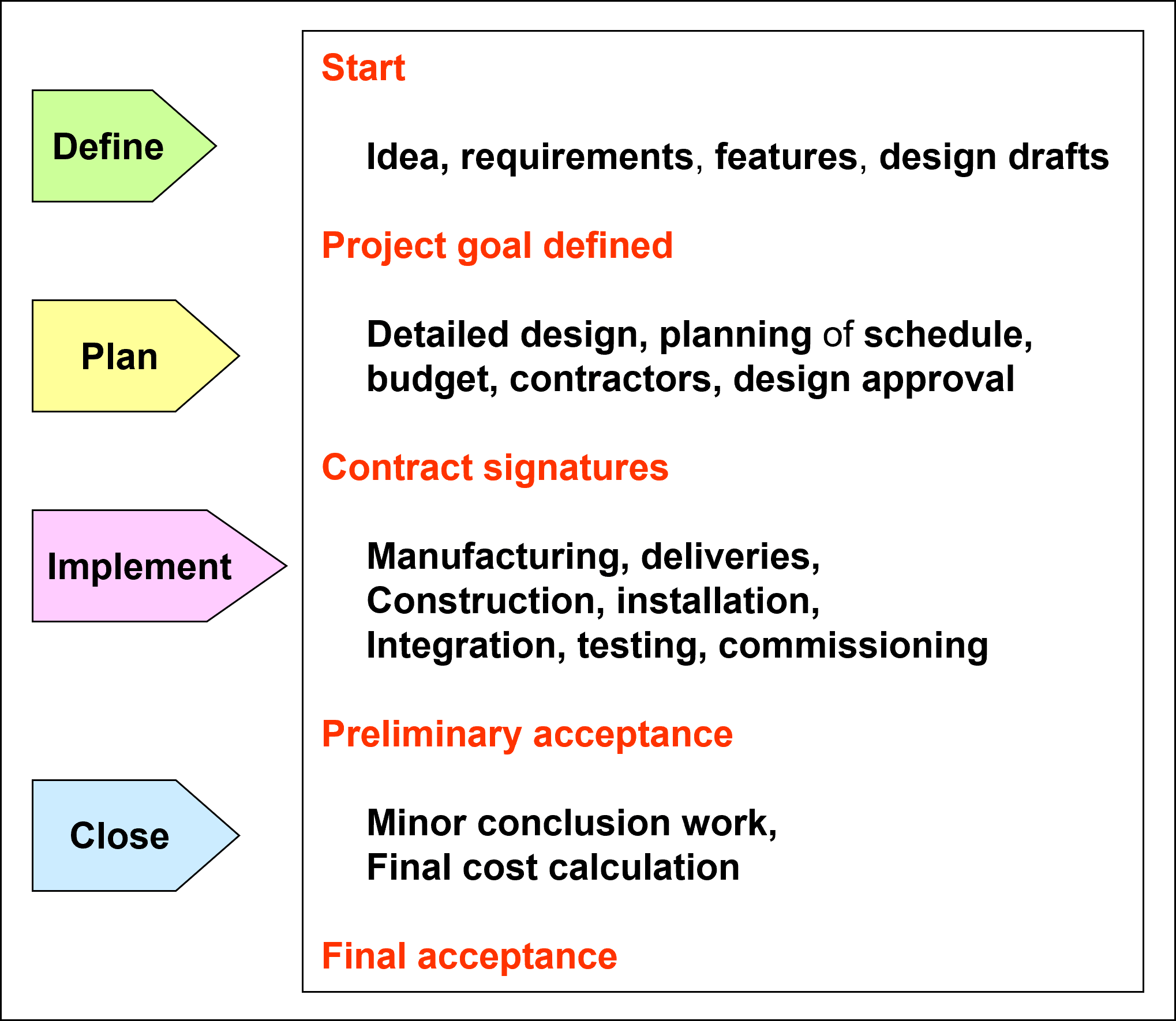 Define

Plan

Implement

Close

Start

Idea, requirements, features, design drafts

Project goal defined

Detailed design, planning of schedule, budget, contractors, design approval

Contract signatures

Manufacturing, deliveries, Construction, installation, Integration, testing, commissioning

Preliminary acceptance

Minor conclusion work, Final cost calculation

Final acceptance